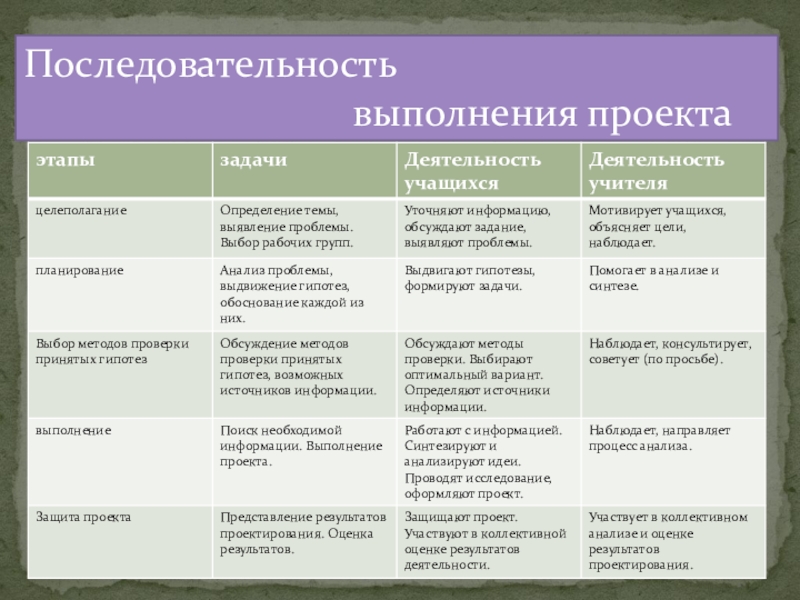 Последовательность выполнения проекта

| этапы | задачи | Деятельность учащихся | Деятельность учителя |
|---|---|---|---|
| целеполагание | Определение темы, выявление проблемы. Выбор рабочих групп. | Уточняют информацию, обсуждают задание, выявляют проблемы. | Мотивирует учащихся, объясняет цели, наблюдает. |
| планирование | Анализ проблемы, выдвижение гипотез, обоснование каждой из них. | Выдвигают гипотезы, формируют задачи. | Помогает в анализе и синтезе. |
| Выбор методов проверки принятых гипотез | Обсуждение методов проверки принятых гипотез, возможных источников информации. | Обсуждают методы проверки. Выбирают оптимальный вариант. Определяют источники информации. | Наблюдает, консультирует, советует (по просьбе). |
| выполнение | Поиск необходимой информации. Выполнение проекта. | Работают с информацией. Синтезируют и анализируют идеи. Проводят исследование, оформляют проект. | Наблюдает, направляет процесс анализа. |
| Защита проекта | Представление результатов проектирования. Оценка результатов. | Защищают проект. Участвуют в коллективной оценке результатов деятельности. | Участвует в коллективном анализе и оценке результатов проектирования. |